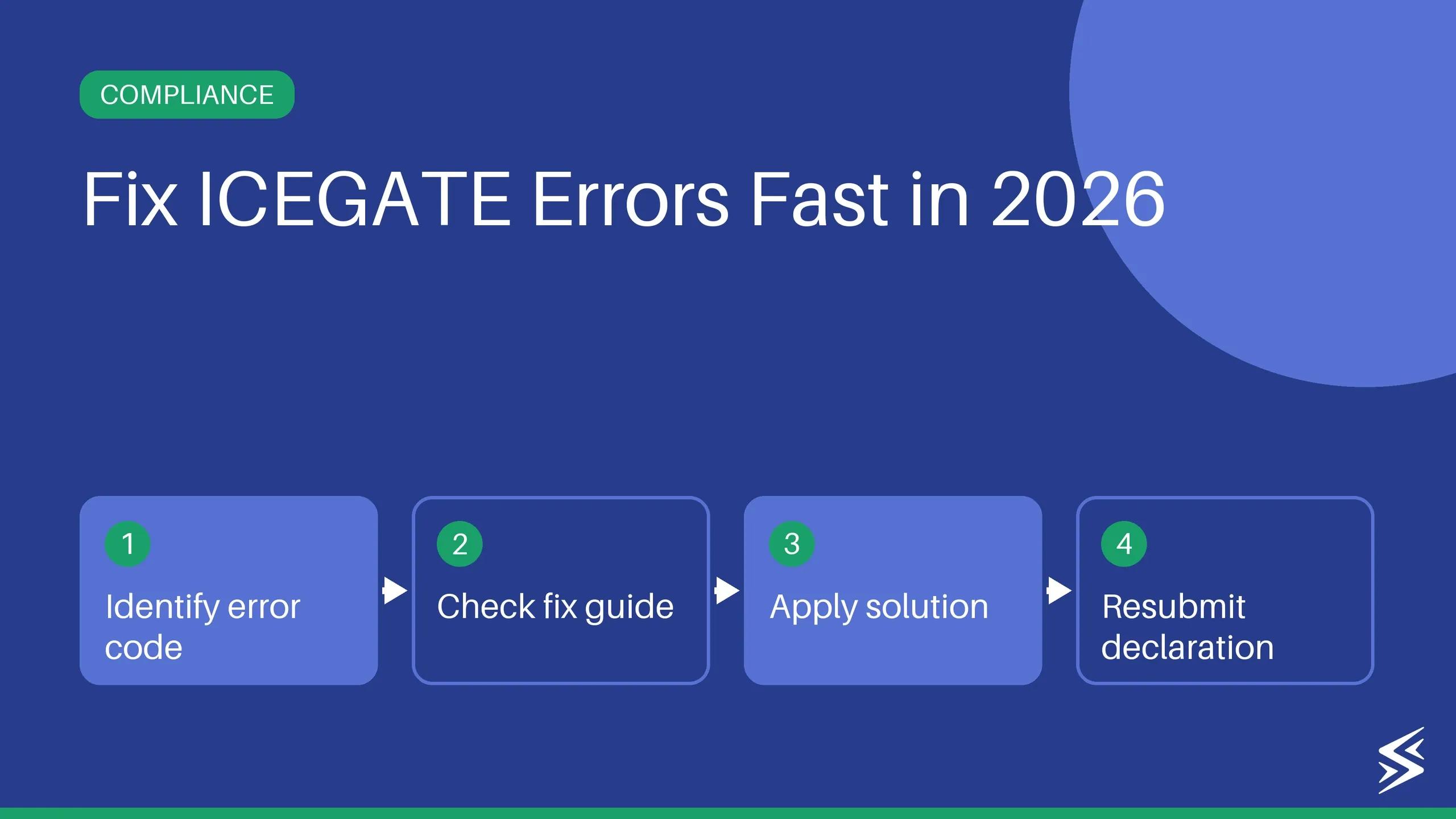 COMPLIANCE

Fix ICEGATE Errors Fast in 2026

1
Identify error code

2
Check fix guide

3
Apply solution

4
Resubmit declaration